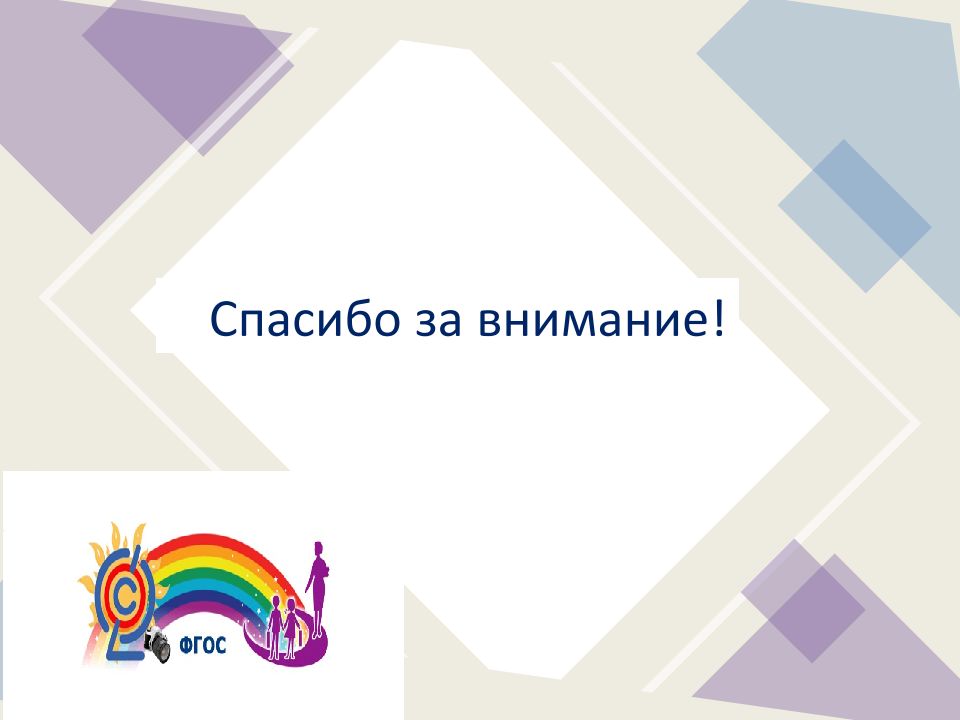 Спасибо за внимание!

ФГОС